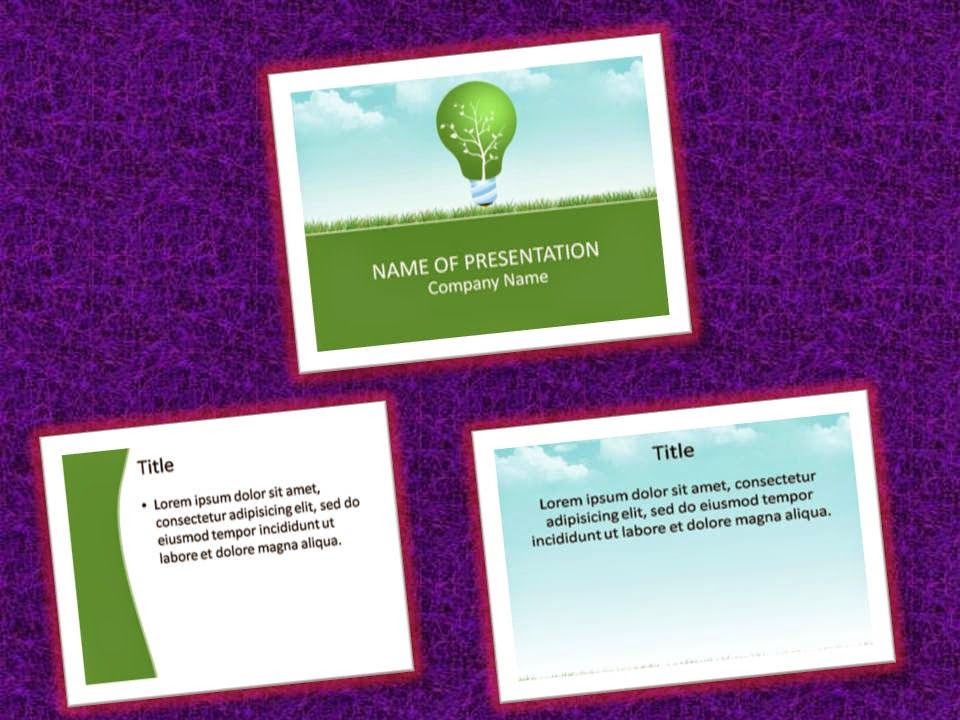 NAME OF PRESENTATION
Company Name

Title

• Lorem ipsum dolor sit amet, consectetur adipisicing elit, sed do eiusmod tempor incididunt ut labore et dolore magna aliqua.

Title

Lorem ipsum dolor sit amet, consectetur adipisicing elit, sed do eiusmod tempor incididunt ut labore et dolore magna aliqua.